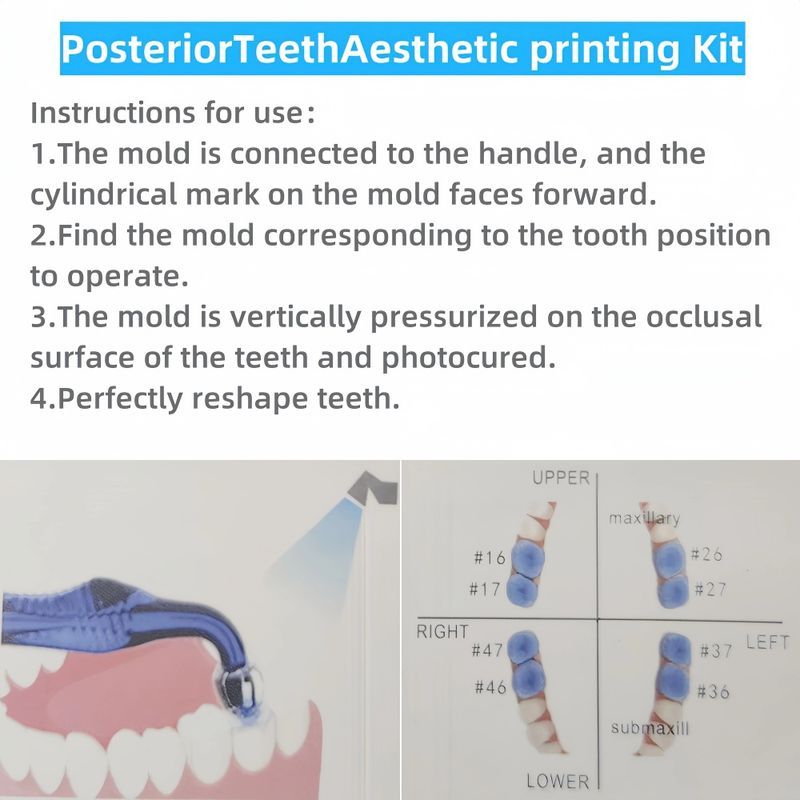 PosteriorTeethAesthetic printing Kit

Instructions for use:
1.The mold is connected to the handle, and the cylindrical mark on the mold faces forward.
2.Find the mold corresponding to the tooth position to operate.
3.The mold is vertically pressurized on the occlusal surface of the teeth and photocured.
4.Perfectly reshape teeth.

UPPER
maxillary
#16
#17
#26
#27
RIGHT
LEFT
#47
#46
#37
#36
submaxill
LOWER